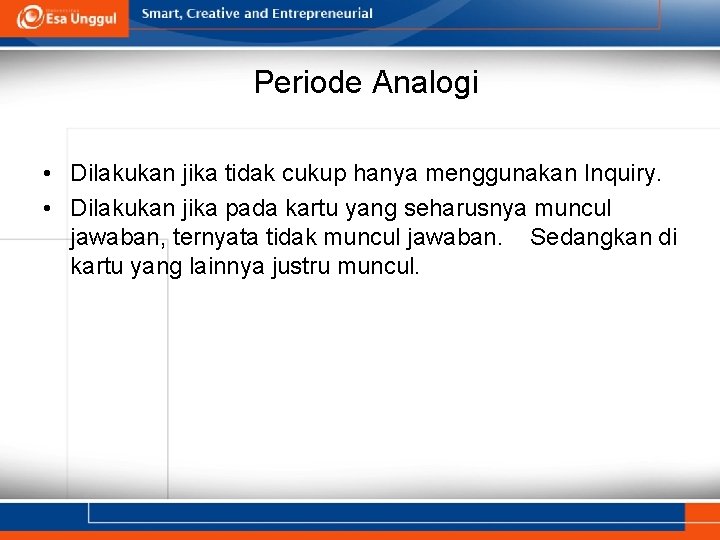 Esa Unggul

Smart, Creative and Entrepreneurial

Periode Analogi

• Dilakukan jika tidak cukup hanya menggunakan Inquiry.
• Dilakukan jika pada kartu yang seharusnya muncul jawaban, ternyata tidak muncul jawaban. Sedangkan di kartu yang lainnya justru muncul.